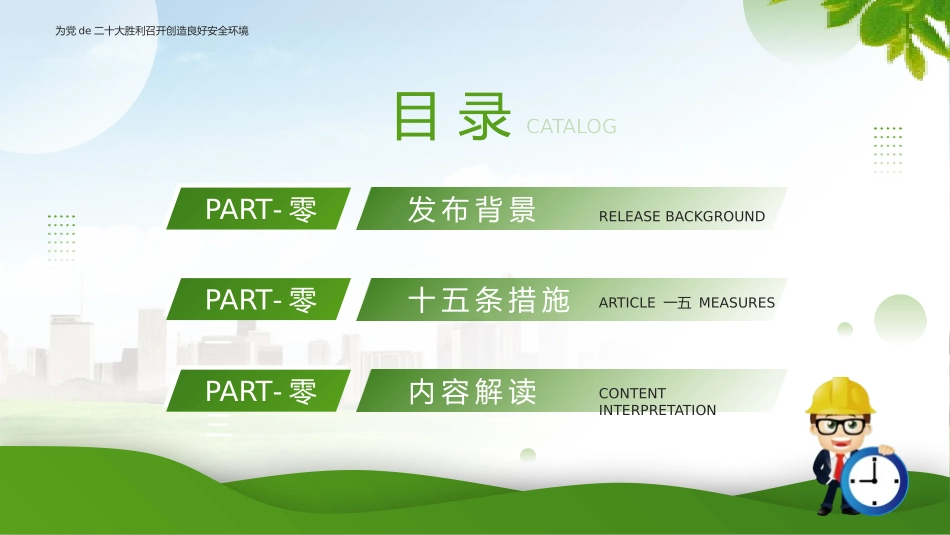 为党 de 二十大胜利召开创造良好安全环境

目录 CATALOG

PART- 零 发布背景 RELEASE BACKGROUND

PART- 零 十五条措施 ARTICLE 一五 MEASURES

PART- 零 内容解读 CONTENT INTERPRETATION